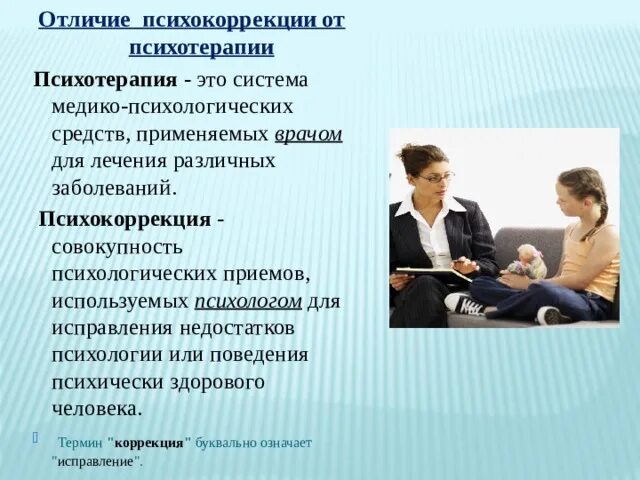 Отличие психокоррекции от психотерапии

Психотерапия - это система медико-психологических средств, применяемых врачом для лечения различных заболеваний.

Психокоррекция - совокупность психологических приемов, используемых психологом для исправления недостатков психологии или поведения психически здорового человека.

Термин "коррекция" буквально означает "исправление".